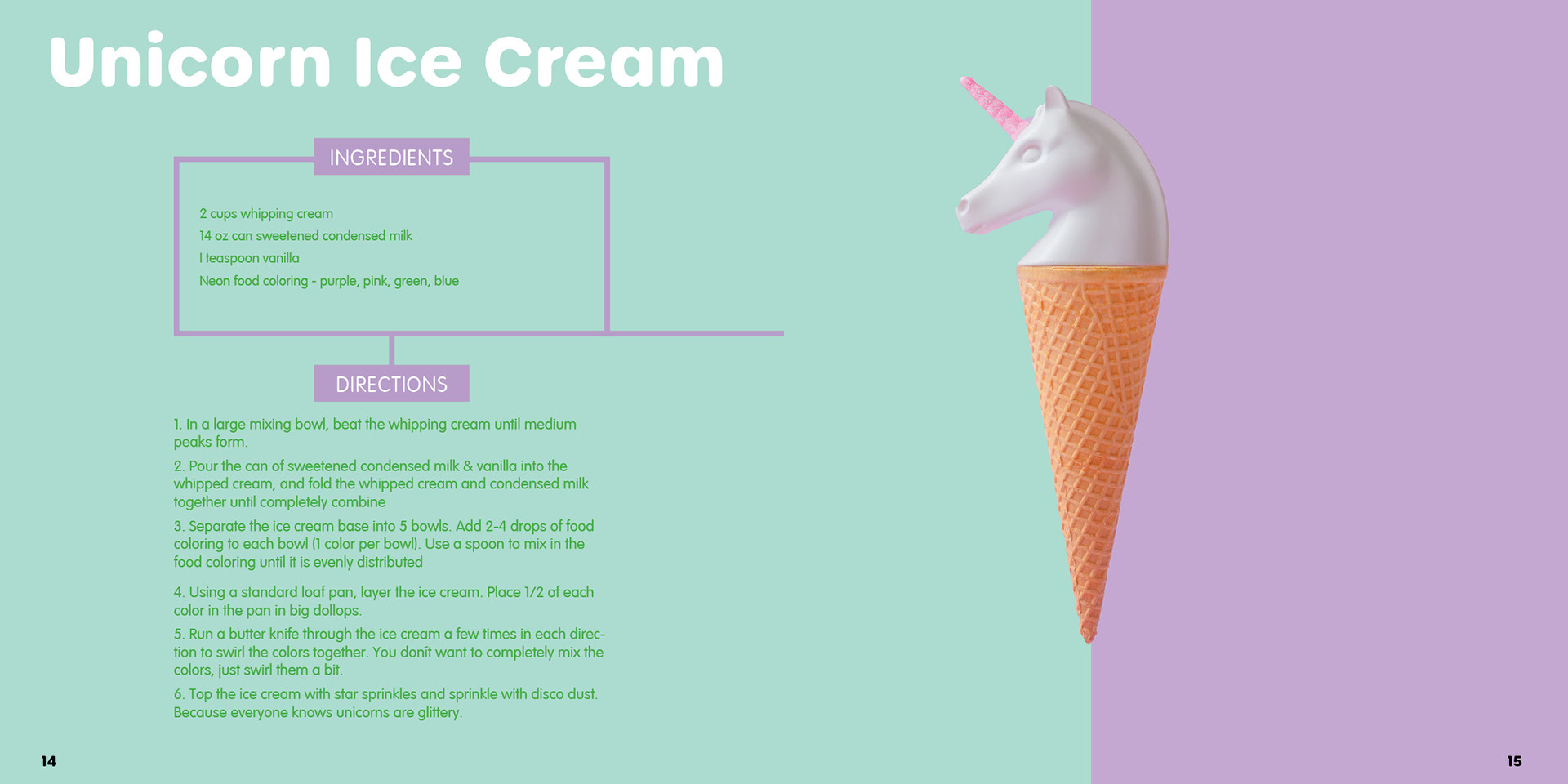 Unicorn Ice Cream

INGREDIENTS

2 cups whipping cream
14 oz can sweetened condensed milk
I teaspoon vanilla
Neon food coloring - purple, pink, green, blue

DIRECTIONS

1. In a large mixing bowl, beat the whipping cream until medium peaks form.

2. Pour the can of sweetened condensed milk & vanilla into the whipped cream, and fold the whipped cream and condensed milk together until completely combine

3. Separate the ice cream base into 5 bowls. Add 2-4 drops of food coloring to each bowl (1 color per bowl). Use a spoon to mix in the food coloring until it is evenly distributed

4. Using a standard loaf pan, layer the ice cream. Place 1/2 of each color in the pan in big dollops.

5. Run a butter knife through the ice cream a few times in each direction to swirl the colors together. You donít want to completely mix the colors, just swirl them a bit.

6. Top the ice cream with star sprinkles and sprinkle with disco dust. Because everyone knows unicorns are glittery.

14

15